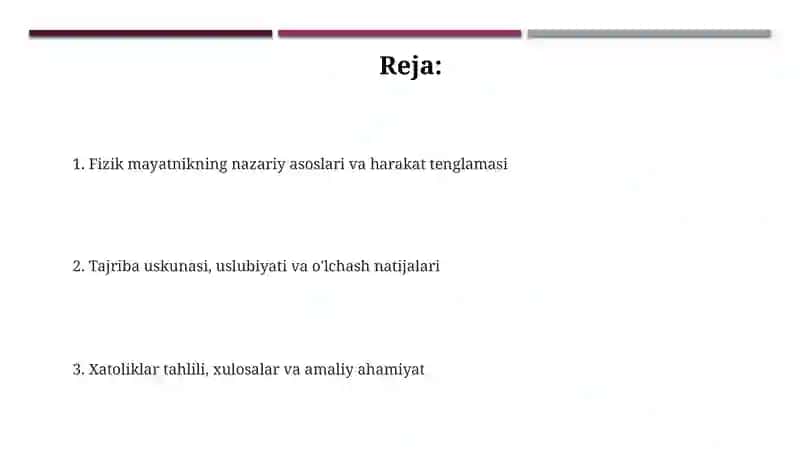 Reja:

1. Fizik mayatnikning nazariy asoslari va harakat tenglamasi

2. Tajriba uskunasi, uslubiyati va o'lchash natijalari

3. Xatoliklar tahlili, xulosalar va amaliy ahamiyat